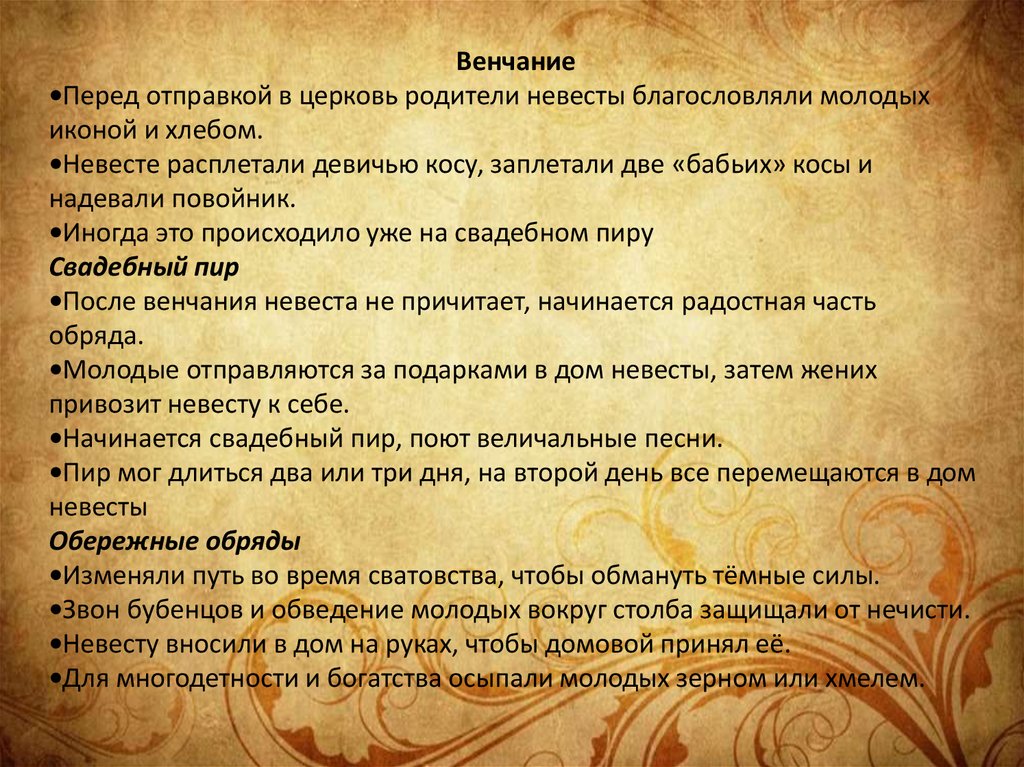 Венчание
•Перед отправкой в церковь родители невесты благословляли молодых иконой и хлебом.
•Невесте расплетали девичью косу, заплетали две «бабьих» косы и надевали повойник.
•Иногда это происходило уже на свадебном пиру
Свадебный пир
•После венчания невеста не причитает, начинается радостная часть обряда.
•Молодые отправляются за подарками в дом невесты, затем жених привозит невесту к себе.
•Начинается свадебный пир, поют величальные песни.
•Пир мог длиться два или три дня, на второй день все перемещаются в дом невесты
Обережные обряды
•Изменяли путь во время сватовства, чтобы обмануть тёмные силы.
•Звон бубенцов и обведение молодых вокруг столба защищали от нечисти.
•Невесту вносили в дом на руках, чтобы домовой принял её.
•Для многодетности и богатства осыпали молодых зерном или хмелем.